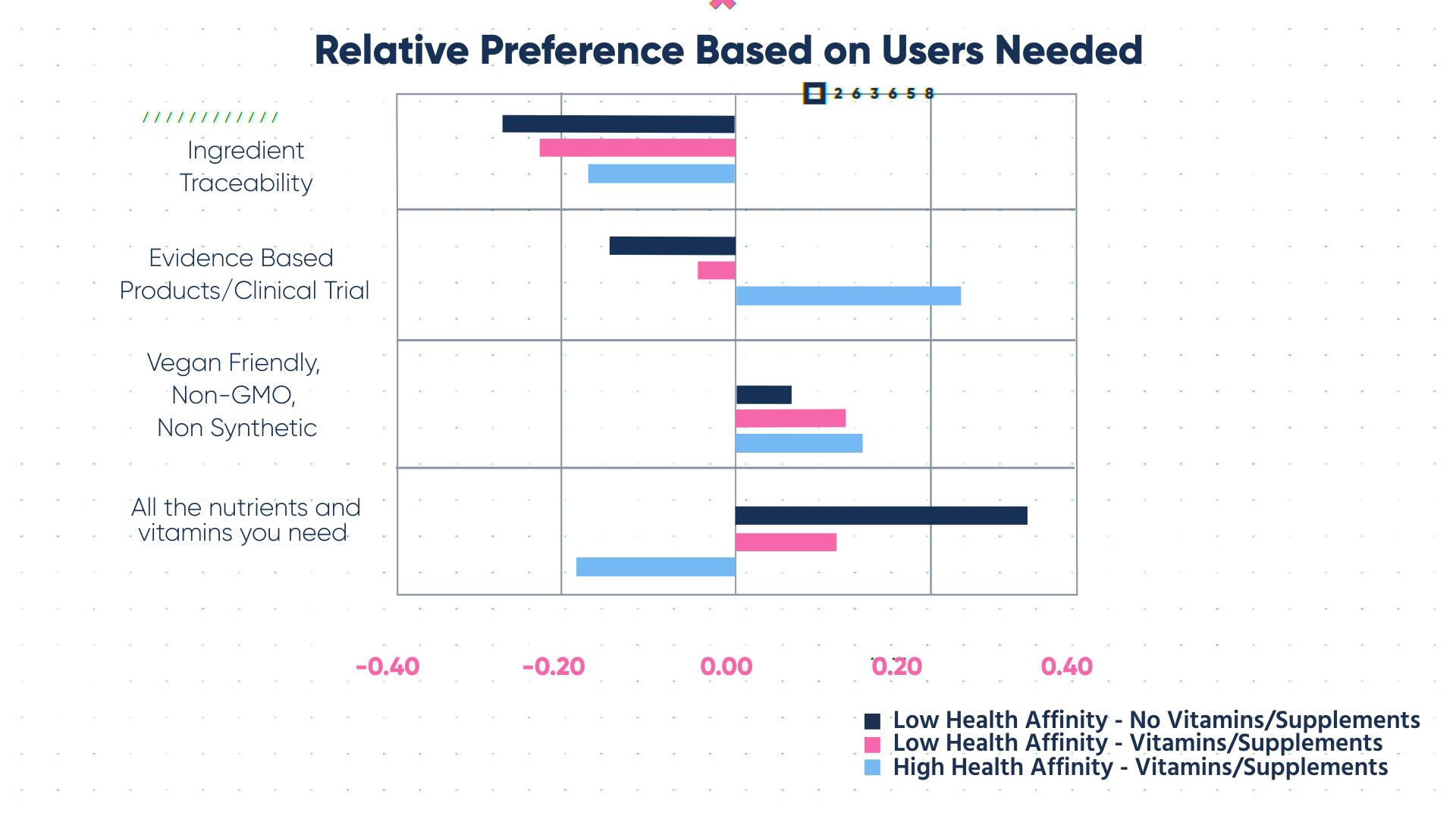 Relative Preference Based on Users Needed

2 6 3 6 5 8

Ingredient Traceability

Evidence Based Products/Clinical Trial

Vegan Friendly, Non-GMO, Non Synthetic

All the nutrients and vitamins you need

-0.40 -0.20 0.00 0.20 0.40

Low Health Affinity - No Vitamins/Supplements
Low Health Affinity - Vitamins/Supplements
High Health Affinity - Vitamins/Supplements